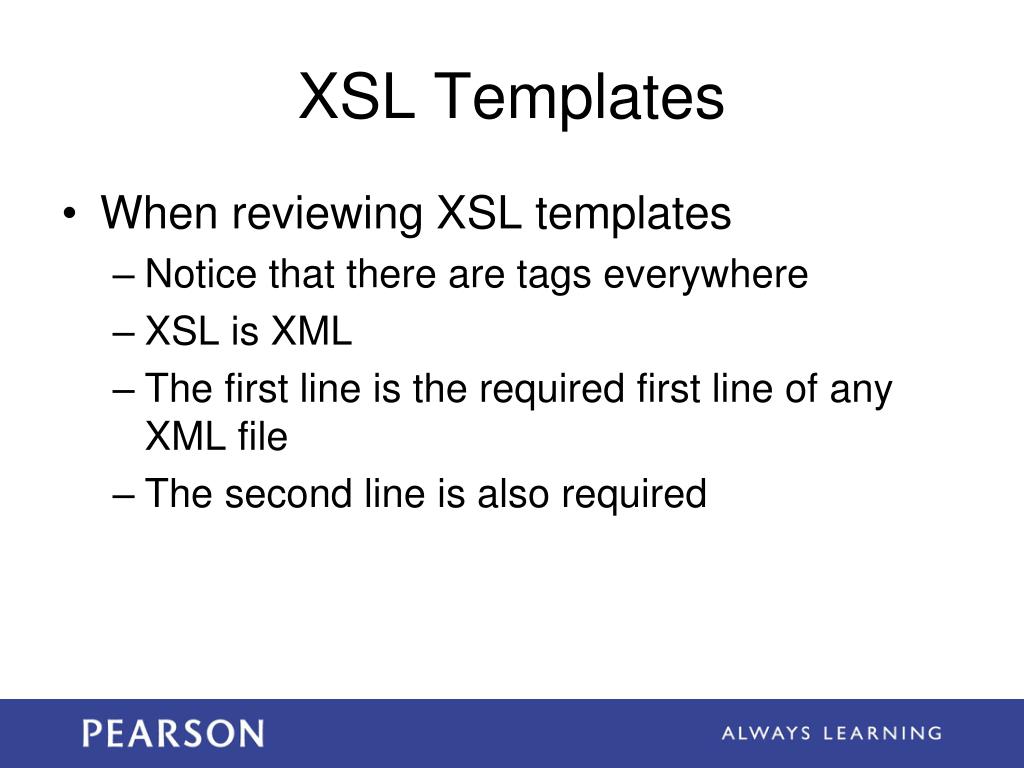 XSL Templates

• When reviewing XSL templates
– Notice that there are tags everywhere
– XSL is XML
– The first line is the required first line of any XML file
– The second line is also required

PEARSON

ALWAYS LEARNING